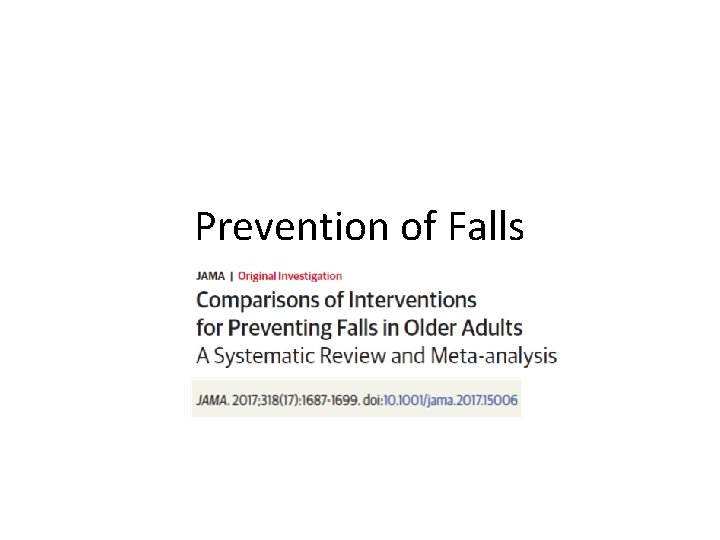 Prevention of Falls

JAMA | Original Investigation

Comparisons of Interventions for Preventing Falls in Older Adults

A Systematic Review and Meta-analysis

JAMA. 2017;318(17):1687-1699. doi:10.1001/jama.2017.15006